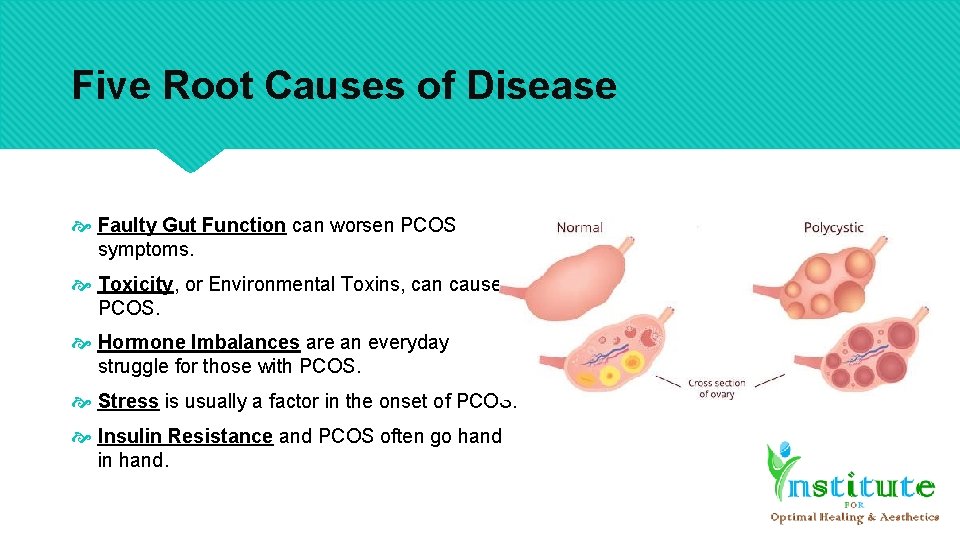 Five Root Causes of Disease

Faulty Gut Function can worsen PCOS symptoms.

Toxicity, or Environmental Toxins, can cause PCOS.

Hormone Imbalances are an everyday struggle for those with PCOS.

Stress is usually a factor in the onset of PCOS.

Insulin Resistance and PCOS often go hand in hand.

Normal

Polycystic

Cross section of ovary

Institute FOR Optimal Healing & Aesthetics